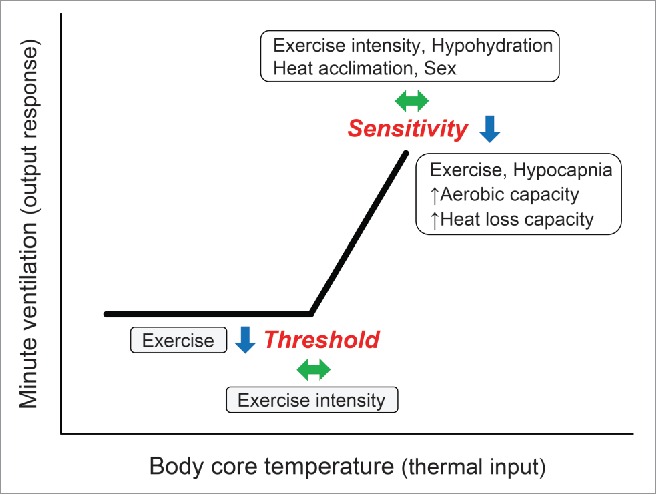 Minute ventilation (output response)

Exercise intensity, Hypohydration
Heat acclimation, Sex

Sensitivity

Exercise, Hypocapnia
↑Aerobic capacity
↑Heat loss capacity

Exercise

Threshold

Exercise intensity

Body core temperature (thermal input)